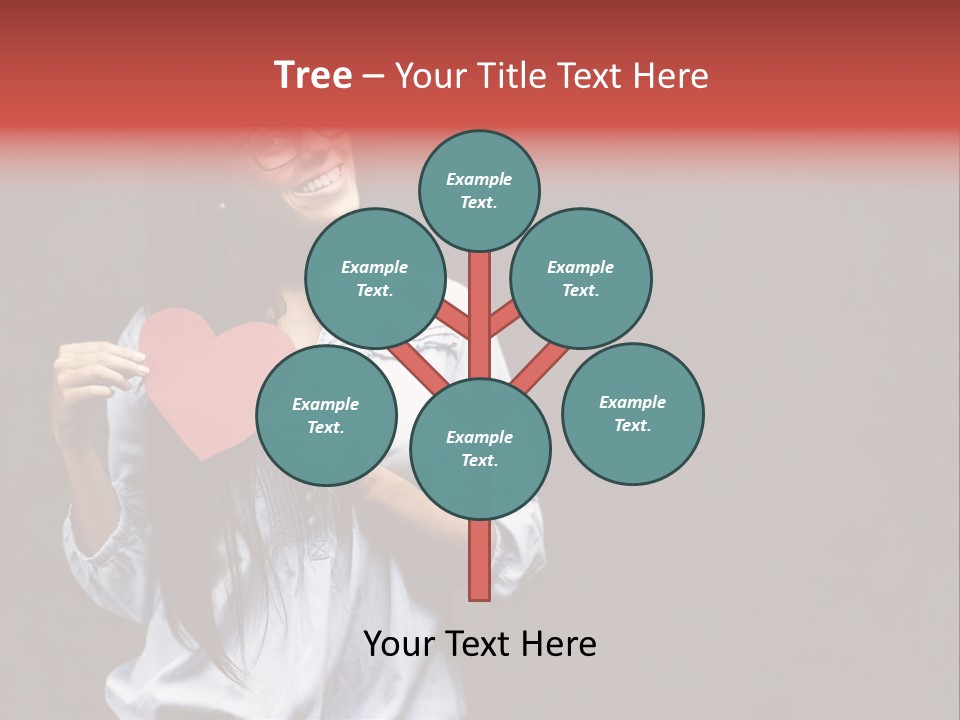 Tree – Your Title Text Here

Example Text.

Example Text.

Example Text.

Example Text.

Example Text.

Example Text.

Your Text Here